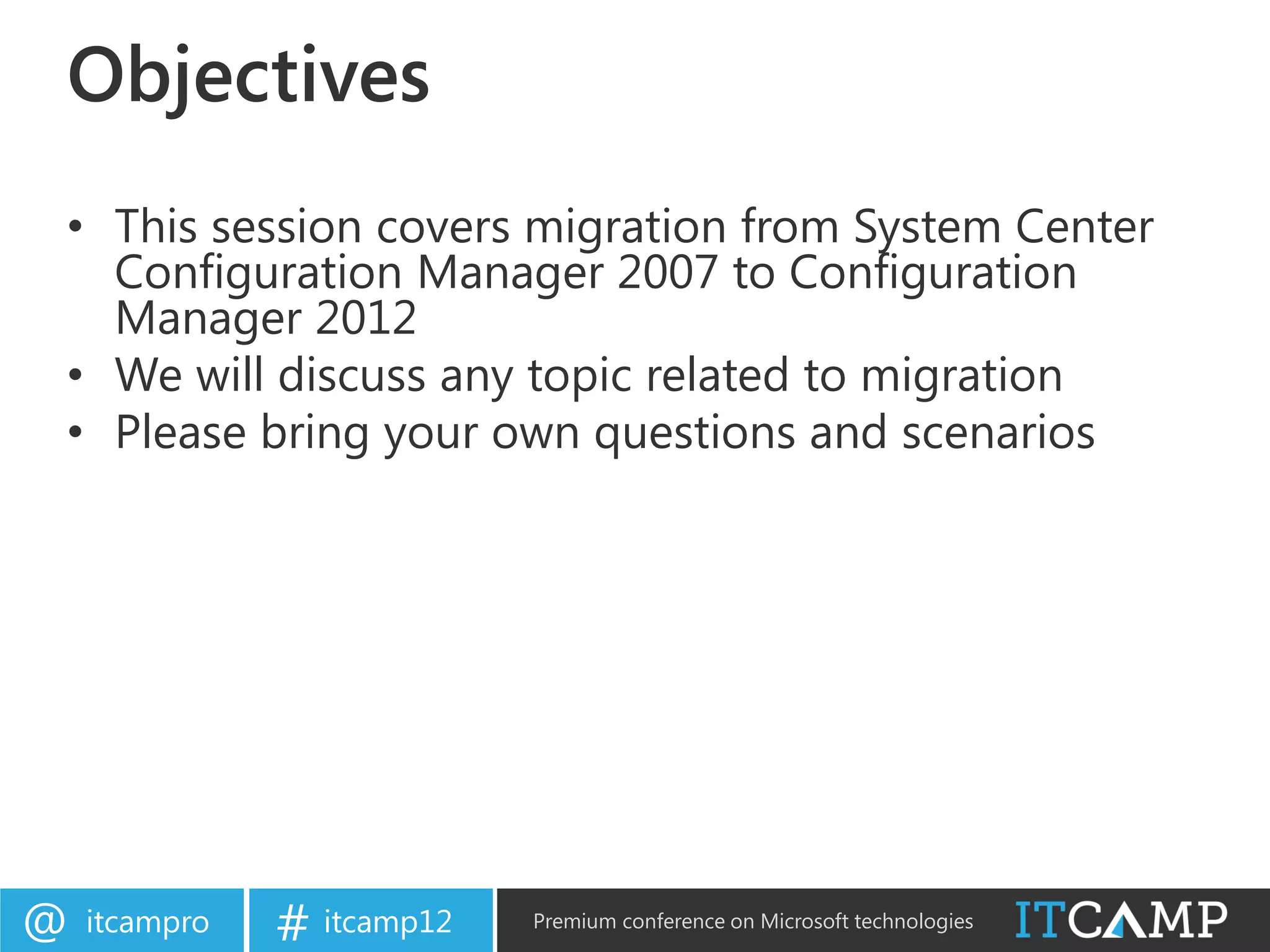 Objectives

• This session covers migration from System Center Configuration Manager 2007 to Configuration Manager 2012
• We will discuss any topic related to migration
• Please bring your own questions and scenarios

@ itcampro

# itcamp12

Premium conference on Microsoft technologies

ITCAMP